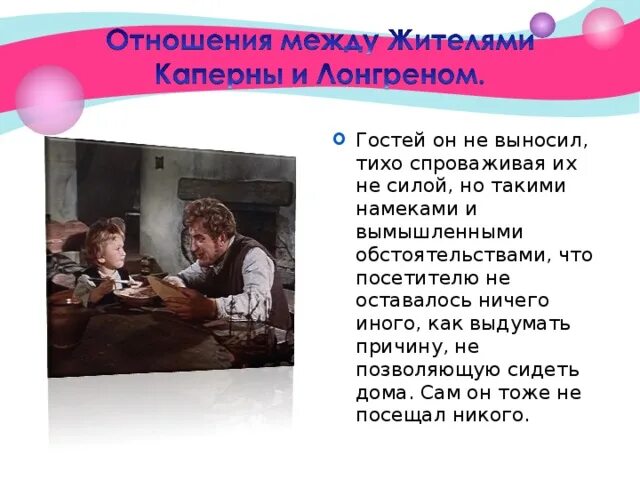 Отношения между Жителями Каперны и Лонгреном.

Гостей он не выносил, тихо спроваживая их не силой, но такими намеками и вымышленными обстоятельствами, что посетителю не оставалось ничего иного, как выдумать причину, не позволяющую сидеть дома. Сам он тоже не посещал никого.